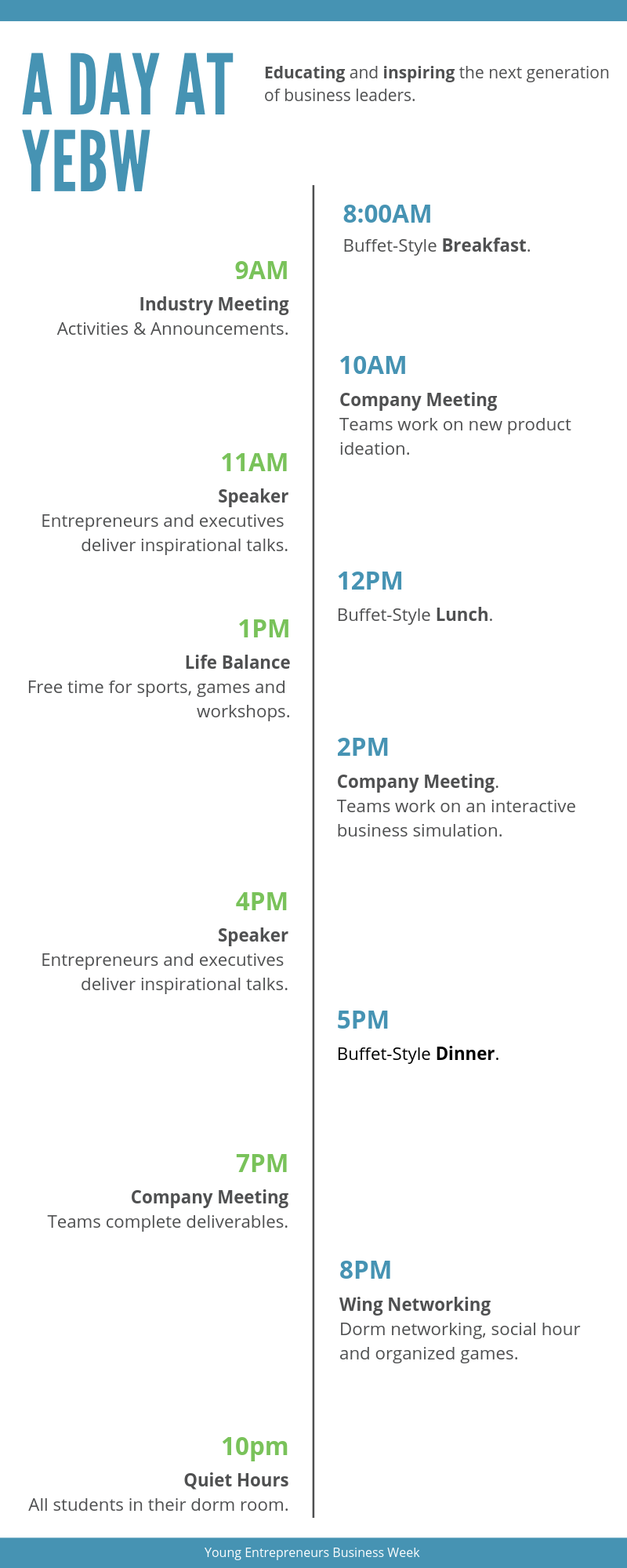 A DAY AT YEBW

Educating and inspiring the next generation of business leaders.

8:00AM
Buffet-Style Breakfast.

9AM
Industry Meeting
Activities & Announcements.

10AM
Company Meeting
Teams work on new product ideation.

11AM
Speaker
Entrepreneurs and executives deliver inspirational talks.

12PM
Buffet-Style Lunch.

1PM
Life Balance
Free time for sports, games and workshops.

2PM
Company Meeting.
Teams work on an interactive business simulation.

4PM
Speaker
Entrepreneurs and executives deliver inspirational talks.

5PM
Buffet-Style Dinner.

7PM
Company Meeting
Teams complete deliverables.

8PM
Wing Networking
Dorm networking, social hour and organized games.

10pm
Quiet Hours
All students in their dorm room.

Young Entrepreneurs Business Week